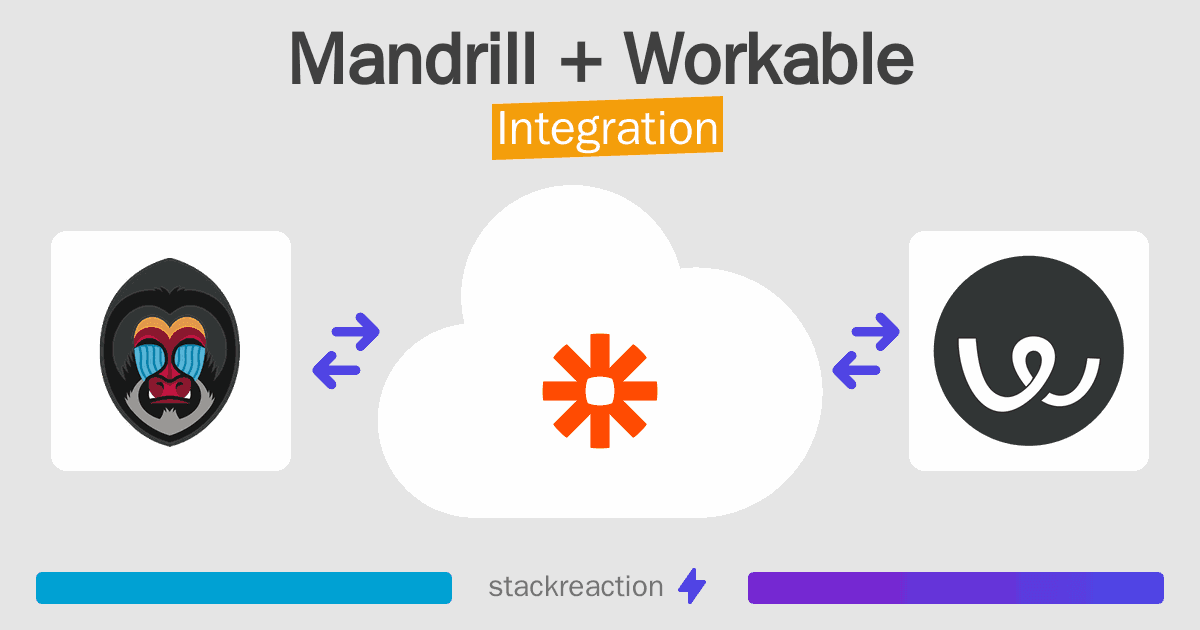 Mandrill + Workable
Integration

stackreaction